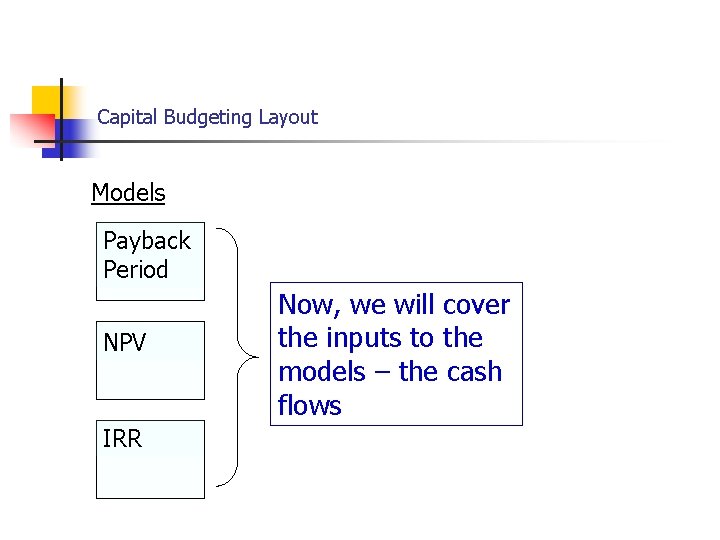 Capital Budgeting Layout

Models

Payback Period

NPV

IRR

Now, we will cover the inputs to the models – the cash flows